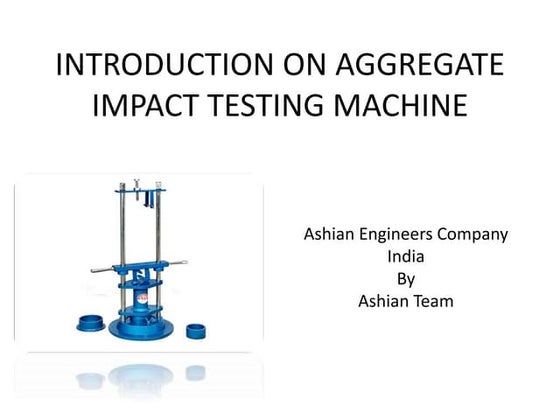 INTRODUCTION ON AGGREGATE IMPACT TESTING MACHINE

Ashian Engineers Company
India
By
Ashian Team